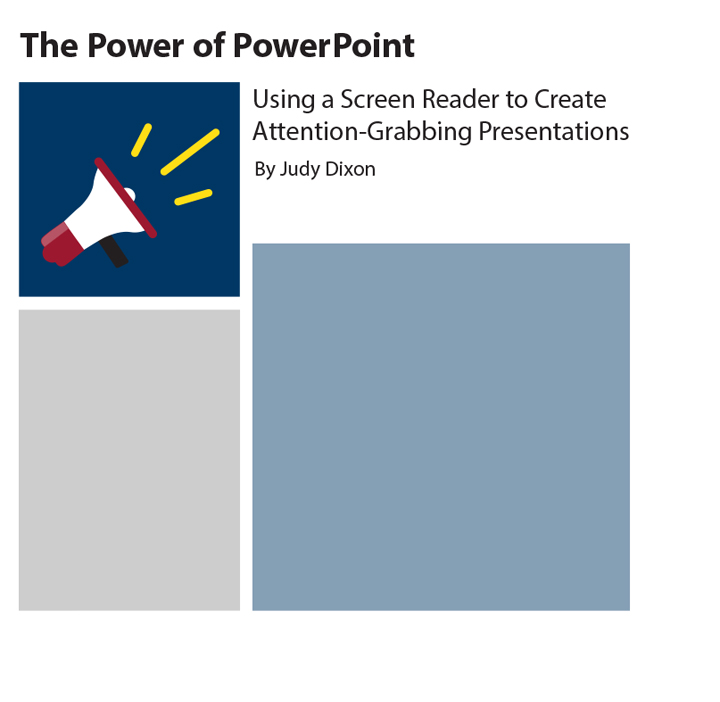 The Power of PowerPoint

Using a Screen Reader to Create Attention-Grabbing Presentations

By Judy Dixon